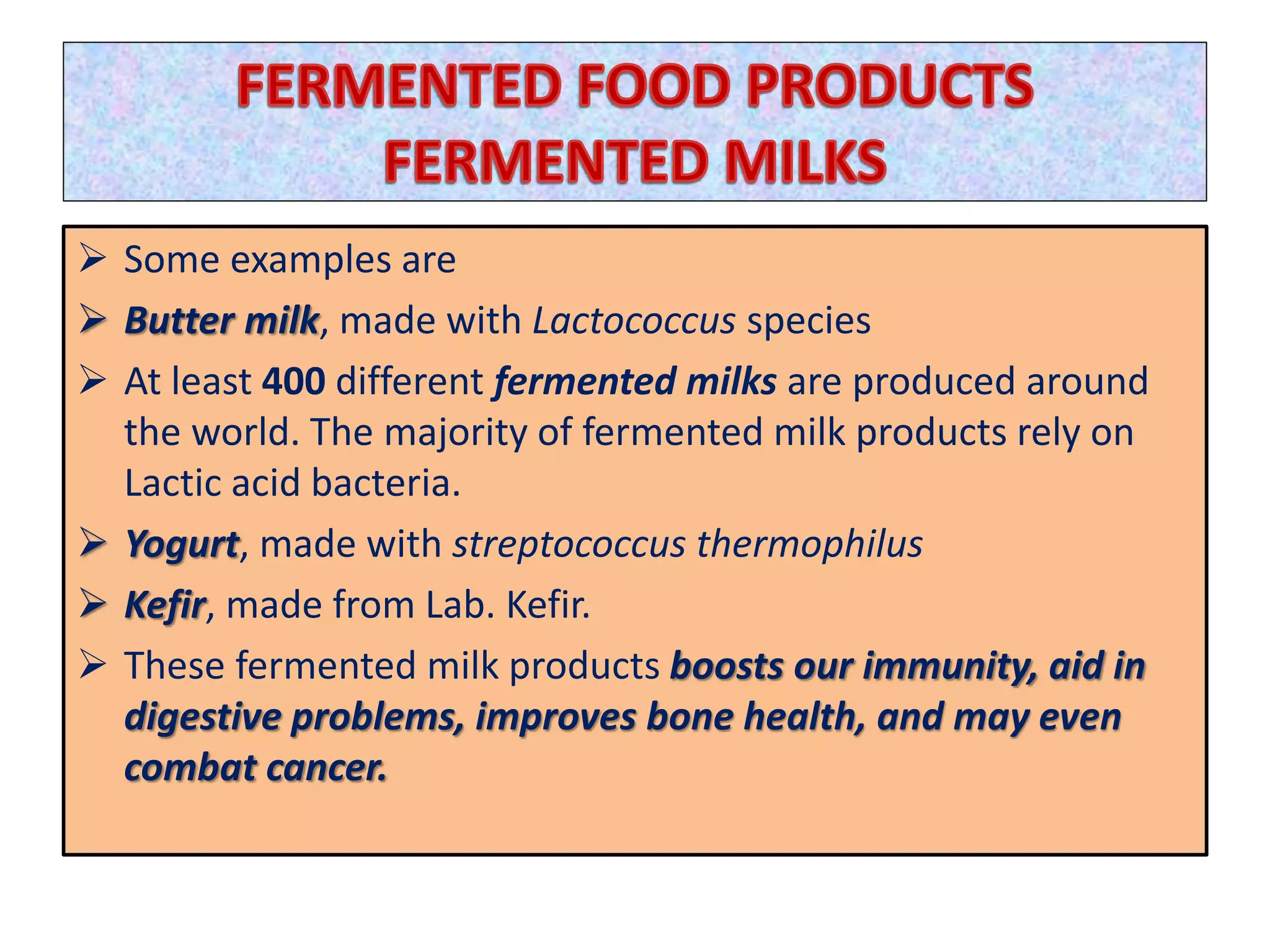 FERMENTED FOOD PRODUCTS
FERMENTED MILKS

➢ Some examples are

➢ Butter milk, made with Lactococcus species

➢ At least 400 different fermented milks are produced around the world. The majority of fermented milk products rely on Lactic acid bacteria.

➢ Yogurt, made with streptococcus thermophilus

➢ Kefir, made from Lab. Kefir.

➢ These fermented milk products boosts our immunity, aid in digestive problems, improves bone health, and may even combat cancer.